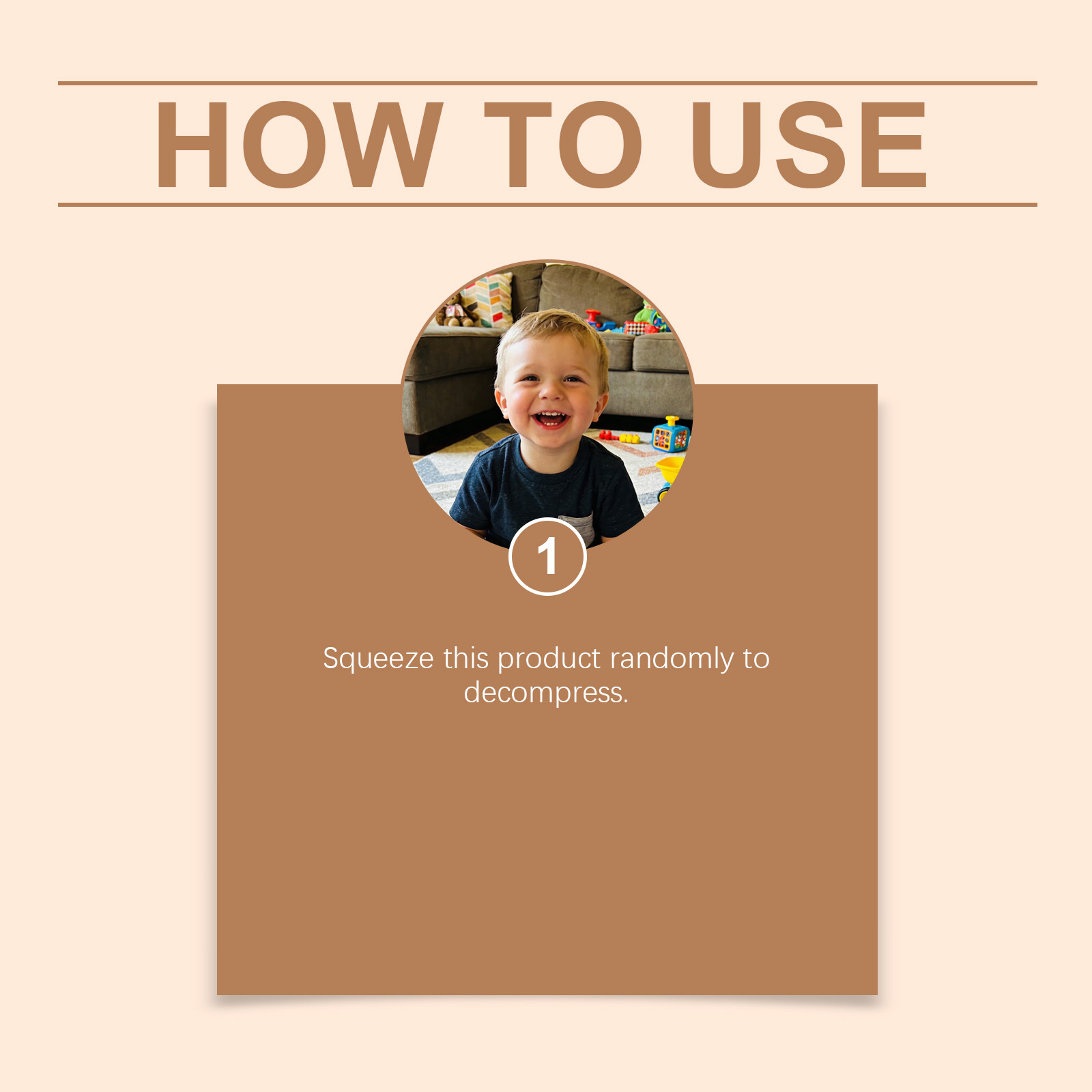 HOW TO USE

1

Squeeze this product randomly to decompress.